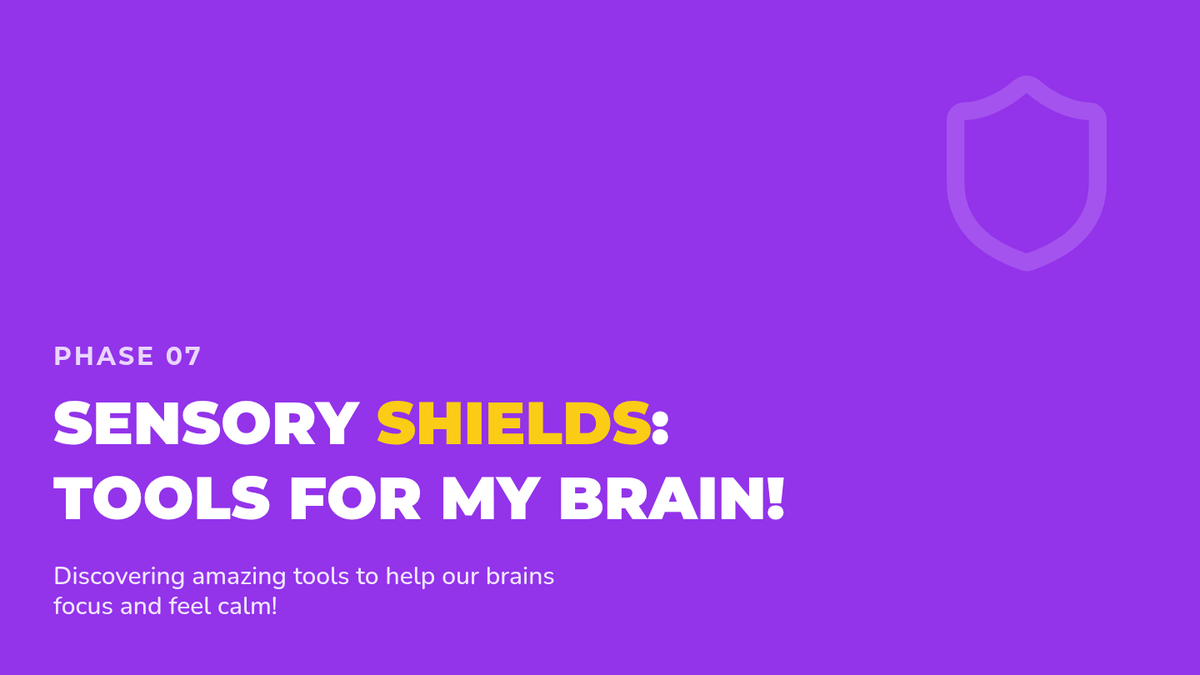 PHASE 07

SENSORY SHIELDS: TOOLS FOR MY BRAIN!

Discovering amazing tools to help our brains focus and feel calm!